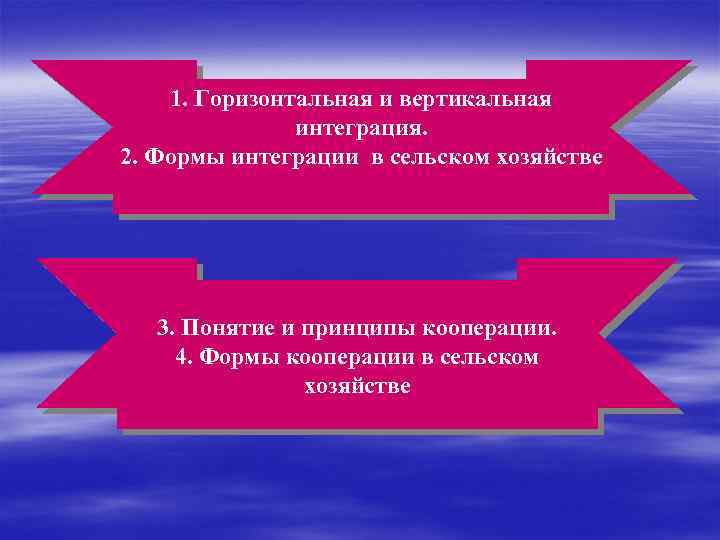 1. Горизонтальная и вертикальная интеграция.
2. Формы интеграции в сельском хозяйстве

3. Понятие и принципы кооперации.
4. Формы кооперации в сельском хозяйстве